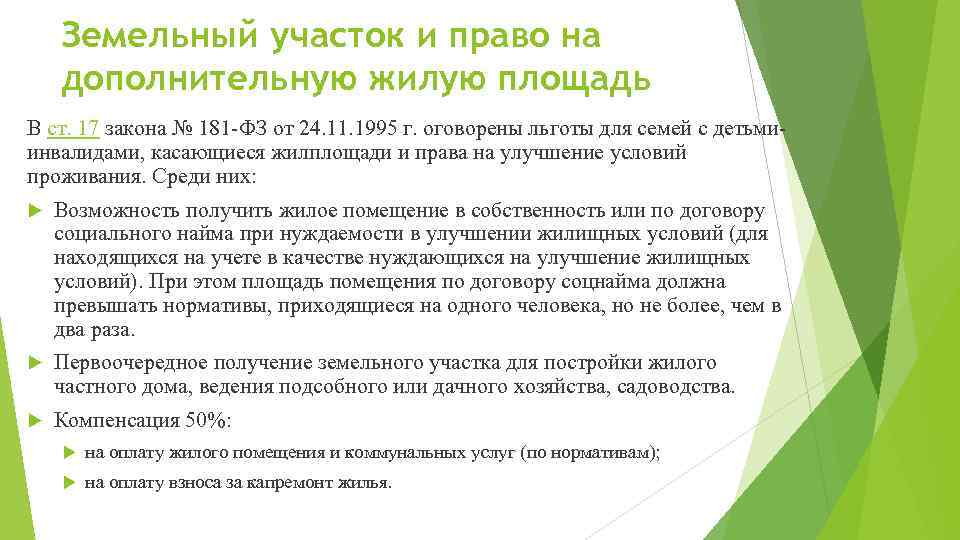 Земельный участок и право на дополнительную жилую площадь

В ст. 17 закона № 181-ФЗ от 24.11.1995 г. оговорены льготы для семей с детьми-инвалидами, касающиеся жилплощади и права на улучшение условий проживания. Среди них:

Возможность получить жилое помещение в собственность или по договору социального найма при нуждаемости в улучшении жилищных условий (для находящихся на учете в качестве нуждающихся на улучшение жилищных условий). При этом площадь помещения по договору соцнайма должна превышать нормативы, приходящиеся на одного человека, но не более, чем в два раза.

Первоочередное получение земельного участка для постройки жилого частного дома, ведения подсобного или дачного хозяйства, садоводства.

Компенсация 50%:

на оплату жилого помещения и коммунальных услуг (по нормативам);

на оплату взноса за капремонт жилья.